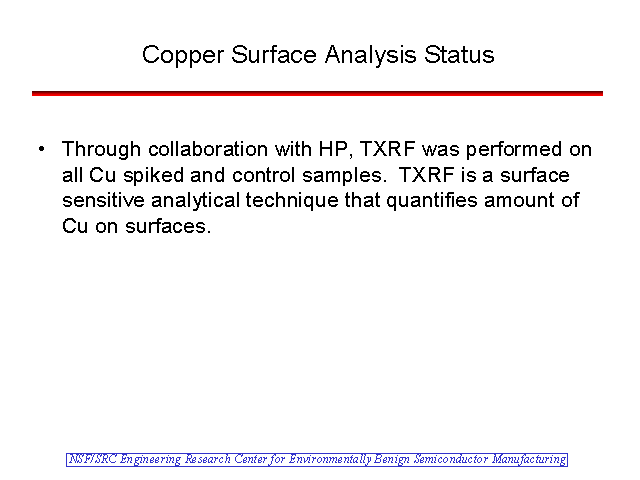 Copper Surface Analysis Status

• Through collaboration with HP, TXRF was performed on all Cu spiked and control samples. TXRF is a surface sensitive analytical technique that quantifies amount of Cu on surfaces.

NSF/SRC Engineering Research Center for Environmentally Benign Semiconductor Manufacturing